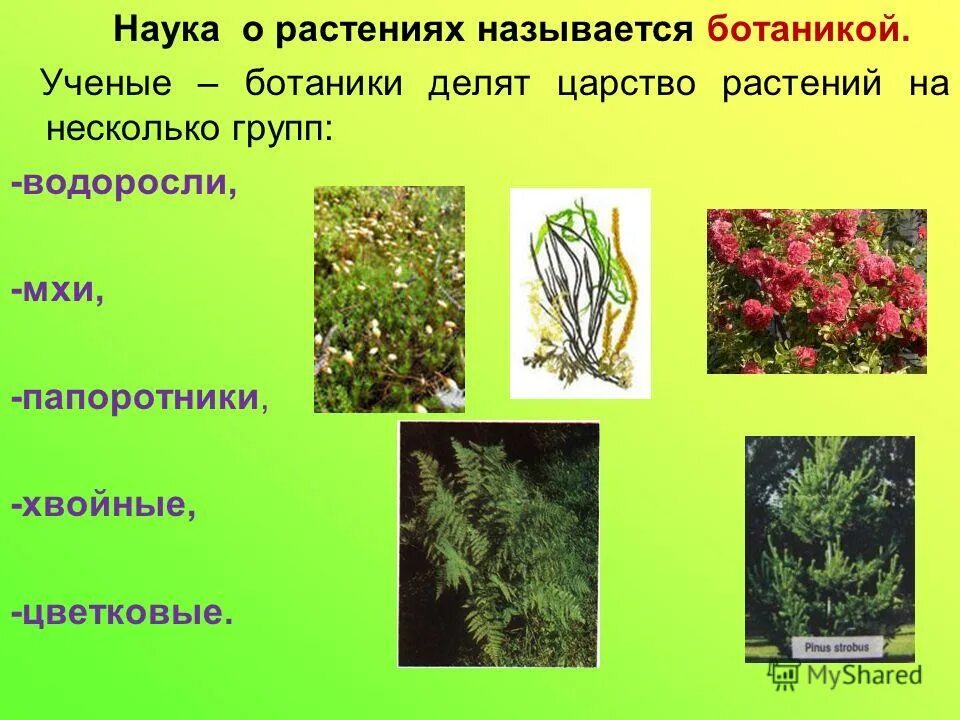 Наука о растениях называется ботаникой.

Ученые – ботаники делят царство растений на несколько групп:

-водоросли,

-мхи,

-папоротники,

-хвойные,

-цветковые.

Pinus strobus

MyShared